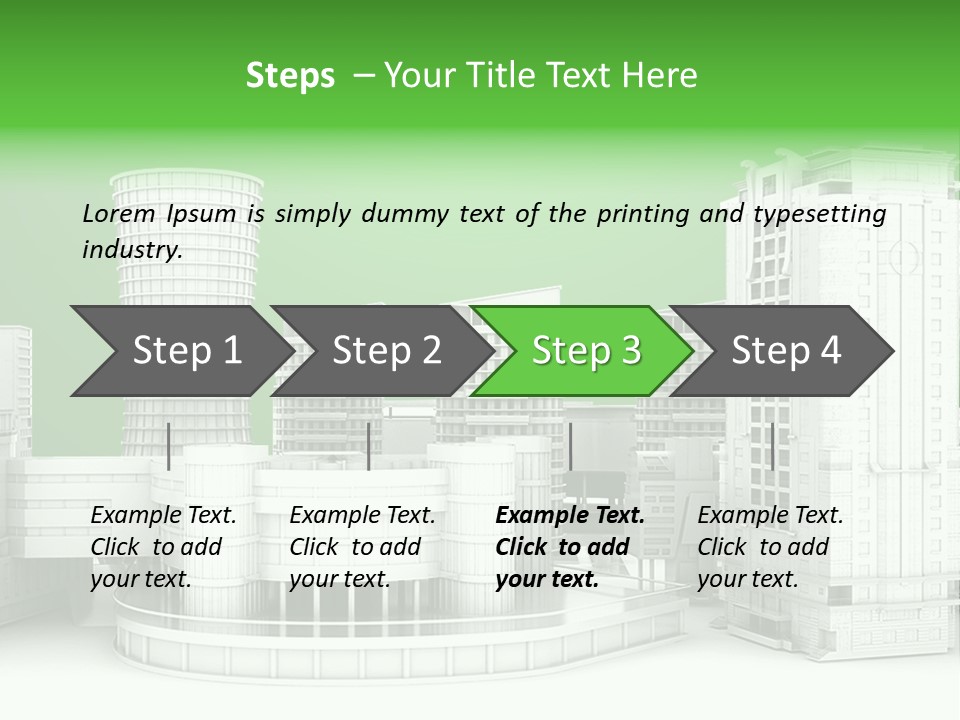 Steps – Your Title Text Here

Lorem Ipsum is simply dummy text of the printing and typesetting industry.

Step 1

Step 2

Step 3

Step 4

Example Text. Click to add your text.

Example Text. Click to add your text.

Example Text. Click to add your text.

Example Text. Click to add your text.